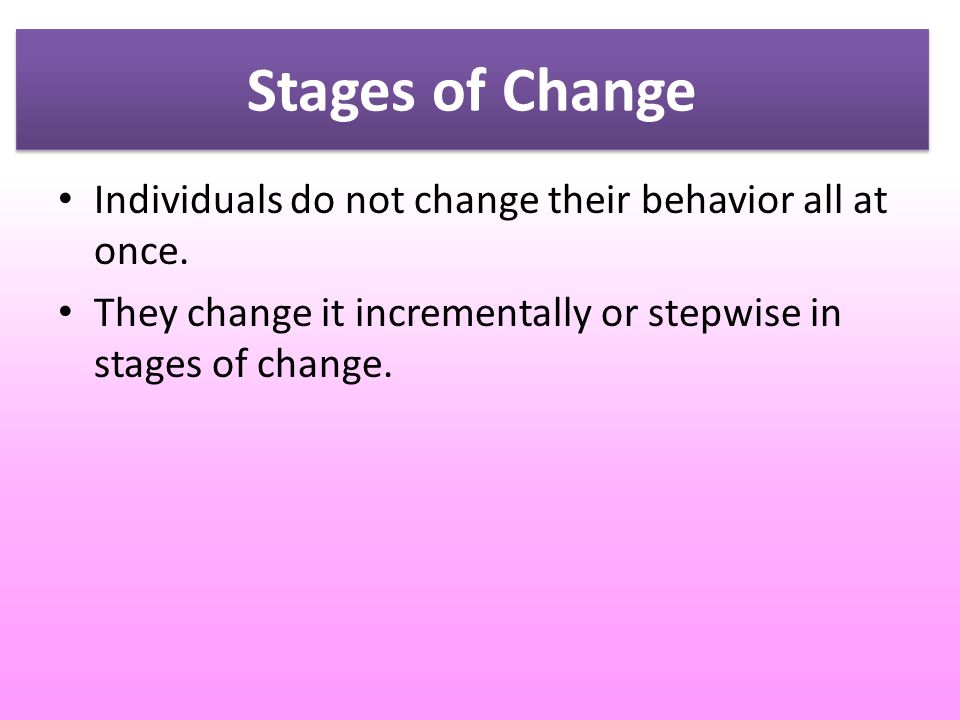 Stages of Change

• Individuals do not change their behavior all at once.

• They change it incrementally or stepwise in stages of change.